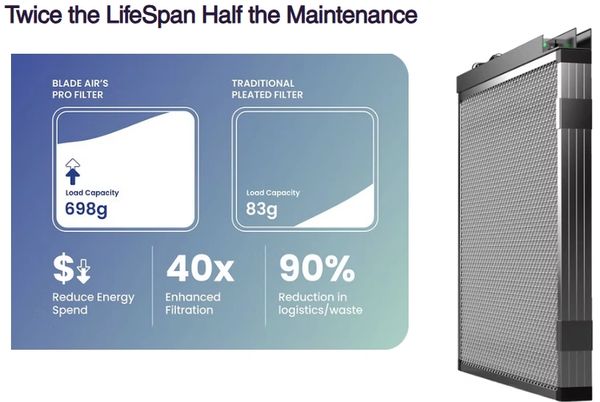 Twice the LifeSpan Half the Maintenance

BLADE AIR'S PRO FILTER

Load Capacity
698g

TRADITIONAL PLEATED FILTER

Load Capacity
83g

$

Reduce Energy Spend

40x

Enhanced Filtration

90%

Reduction in logistics/waste